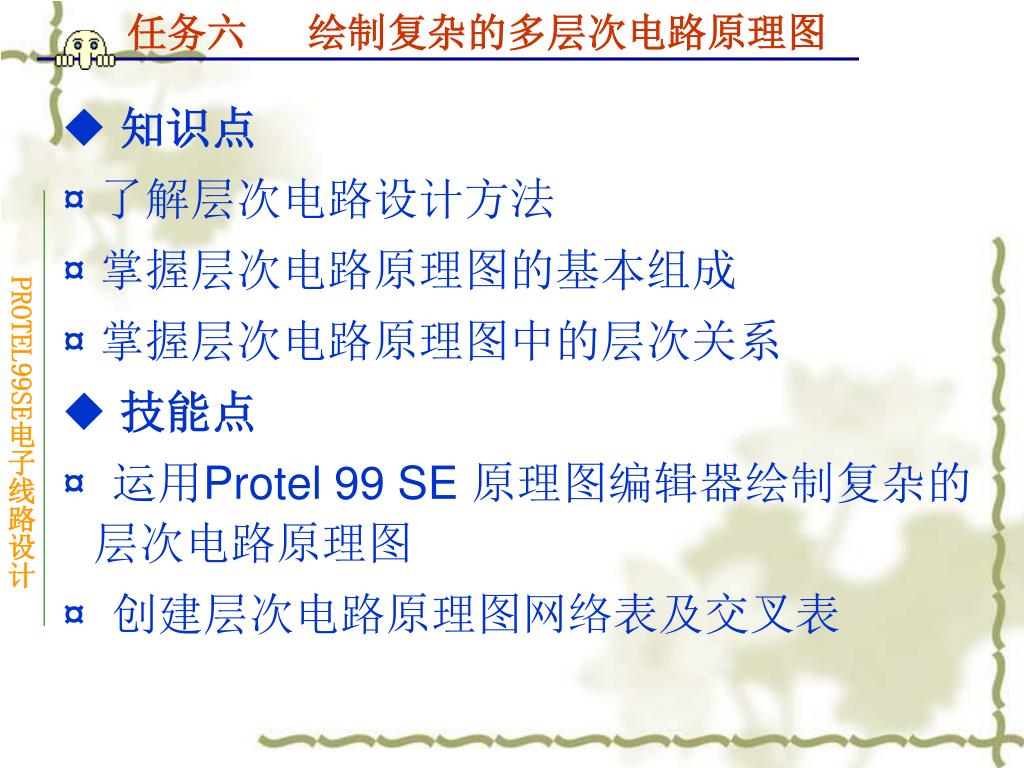 任务六　绘制复杂的多层次电路原理图

◆ 知识点

¤ 了解层次电路设计方法

¤ 掌握层次电路原理图的基本组成

¤ 掌握层次电路原理图中的层次关系

◆ 技能点

¤ 运用Protel 99 SE 原理图编辑器绘制复杂的层次电路原理图

¤ 创建层次电路原理图网络表及交叉表

PROTEL99SE电子线路设计